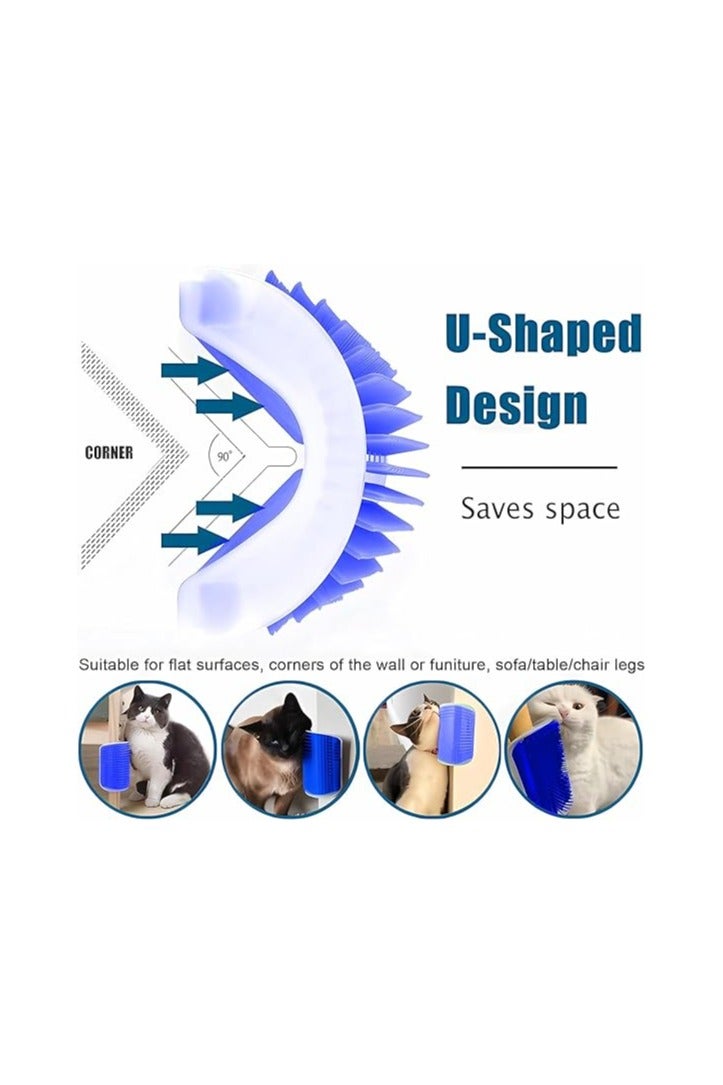 CORNER

90°

U-Shaped Design

Saves space

Suitable for flat surfaces, corners of the wall or funiture, sofa/table/chair legs